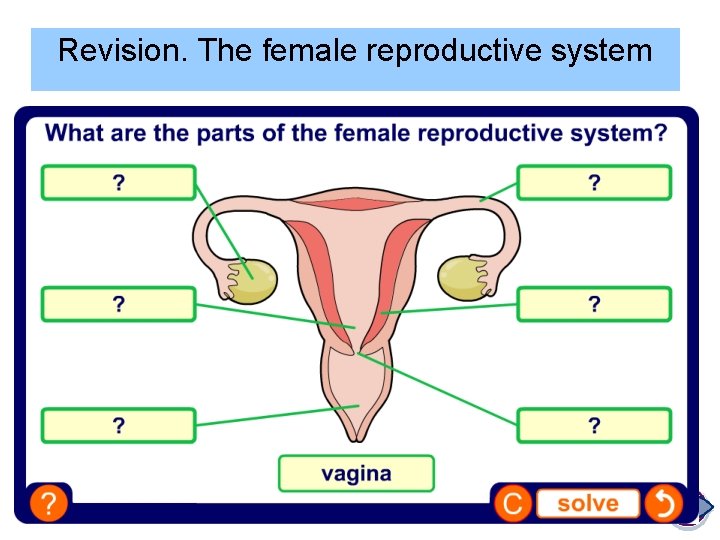 Revision. The female reproductive system

What are the parts of the female reproductive system?

?

?

?

?

?

?

vagina

?

C

solve